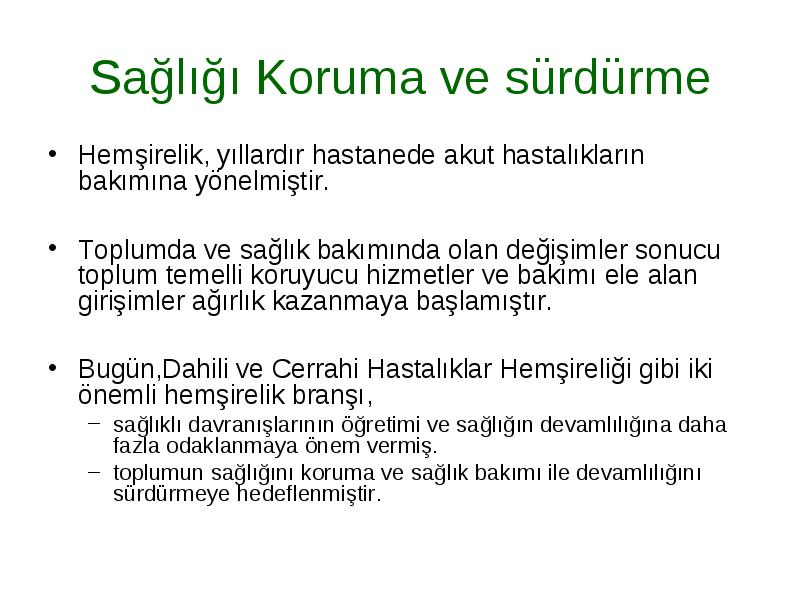 Sağlığı Koruma ve sürdürme

• Hemşirelik, yıllardır hastanede akut hastalıkların bakımına yönelmiştir.

• Toplumda ve sağlık bakımında olan değişimler sonucu toplum temelli koruyucu hizmetler ve bakımı ele alan girişimler ağırlık kazanmaya başlamıştır.

• Bugün,Dahili ve Cerrahi Hastalıklar Hemşireliği gibi iki önemli hemşirelik branşı,
– sağlıklı davranışlarının öğretimi ve sağlığın devamlılığına daha fazla odaklanmaya önem vermiş.
– toplumun sağlığını koruma ve sağlık bakımı ile devamlılığını sürdürmeye hedeflenmiştir.